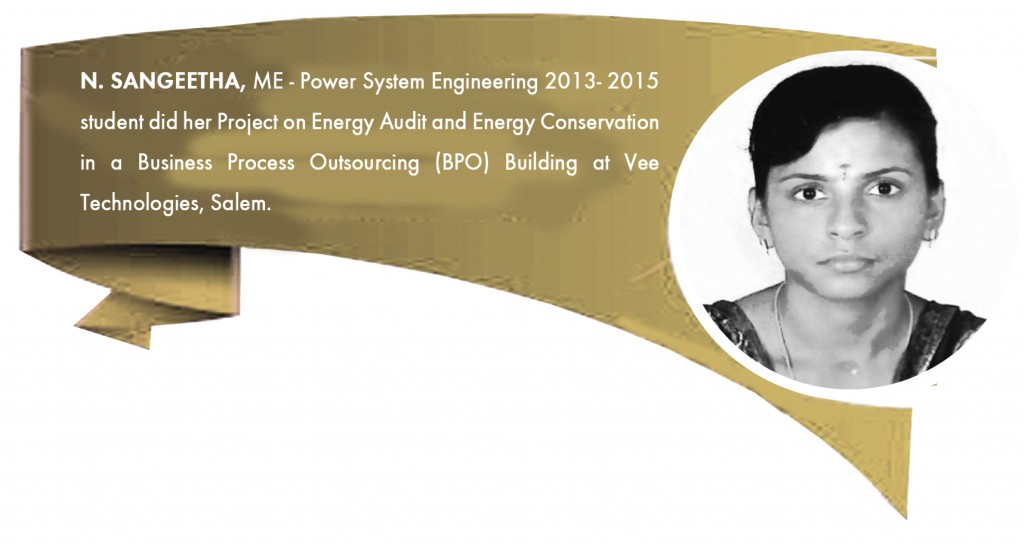 N. SANGEETHA, ME - Power System Engineering 2013- 2015 student did her Project on Energy Audit and Energy Conservation in a Business Process Outsourcing (BPO) Building at Vee Technologies, Salem.